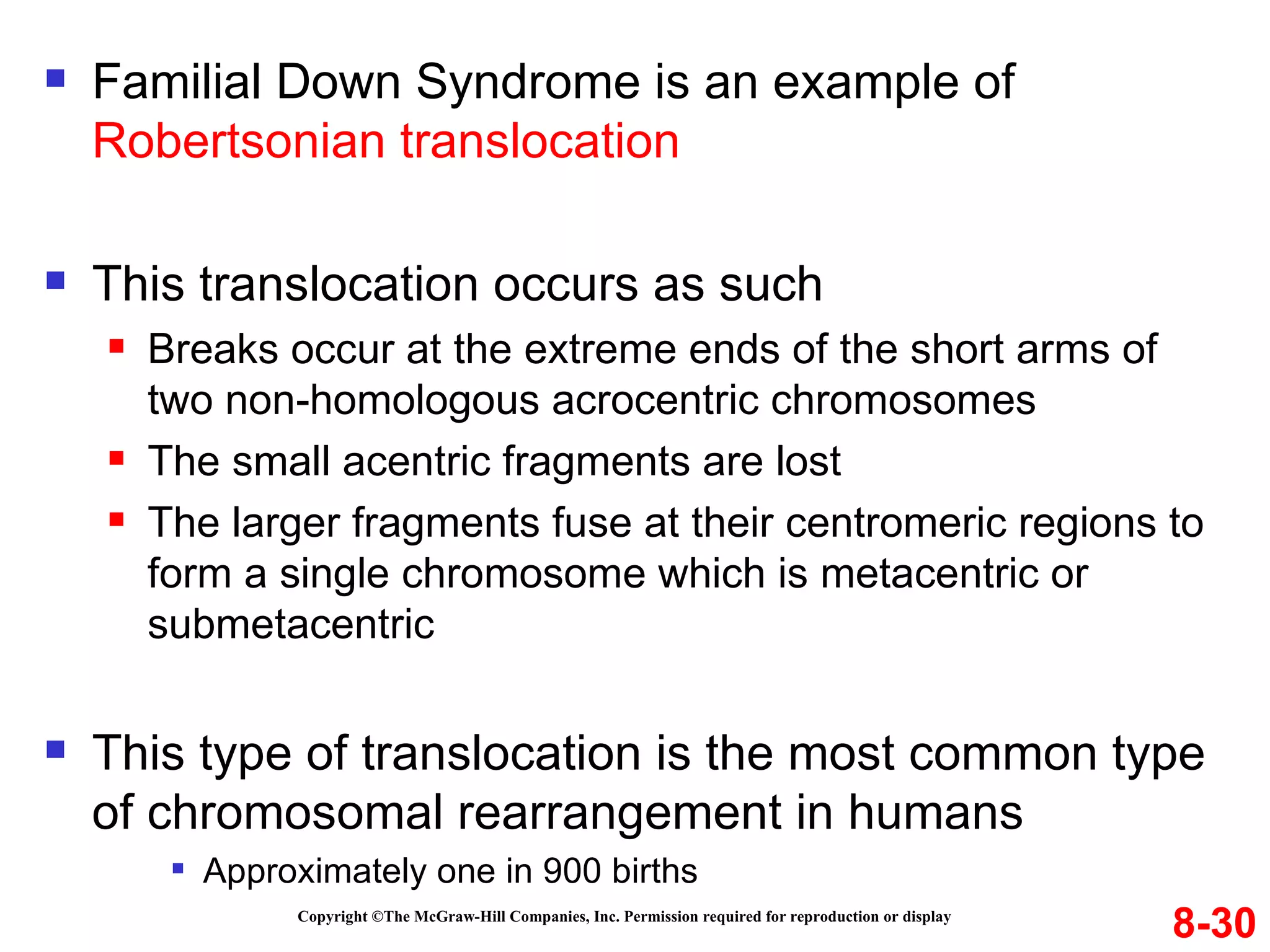 Familial Down Syndrome is an example of Robertsonian translocation

This translocation occurs as such

Breaks occur at the extreme ends of the short arms of two non-homologous acrocentric chromosomes

The small acentric fragments are lost

The larger fragments fuse at their centromeric regions to form a single chromosome which is metacentric or submetacentric

This type of translocation is the most common type of chromosomal rearrangement in humans

Approximately one in 900 births

Copyright ©The McGraw-Hill Companies, Inc. Permission required for reproduction or display

8-30